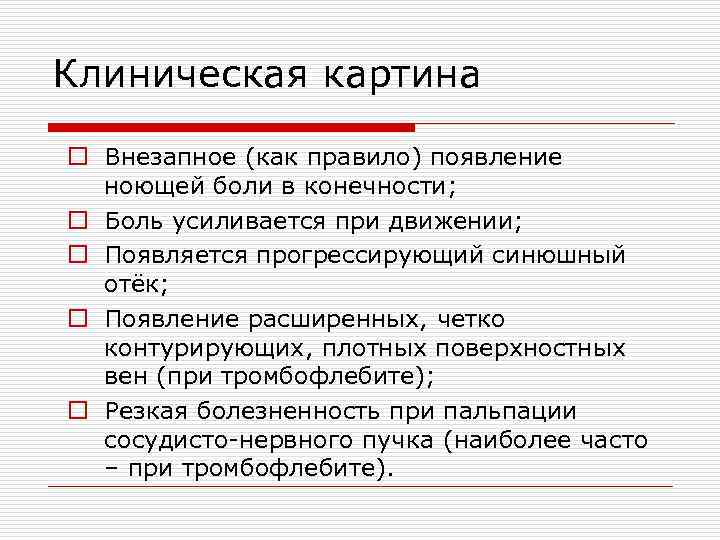 Клиническая картина

□ Внезапное (как правило) появление ноющей боли в конечности;

□ Боль усиливается при движении;

□ Появляется прогрессирующий синюшный отёк;

□ Появление расширенных, четко контурирующих, плотных поверхностных вен (при тромбофлебите);

□ Резкая болезненность при пальпации сосудисто-нервного пучка (наиболее часто – при тромбофлебите).